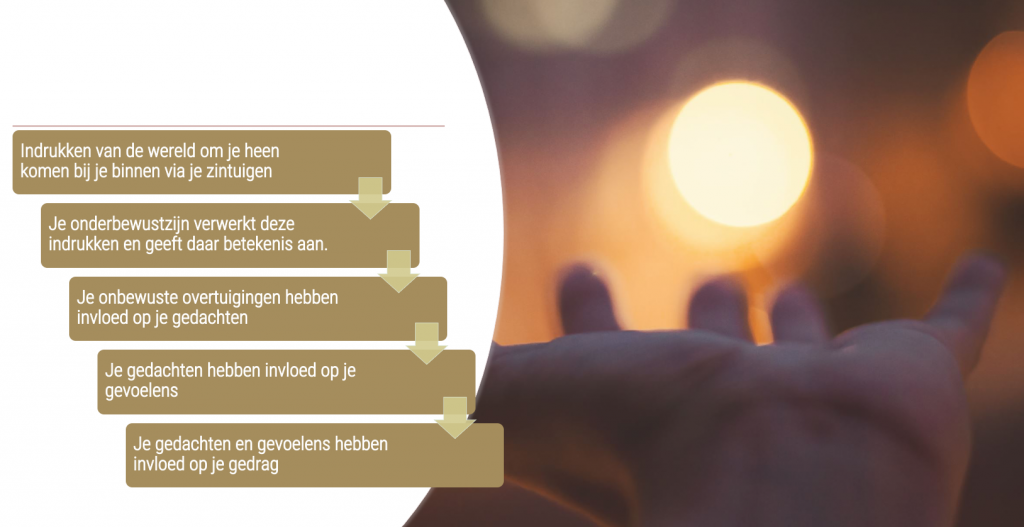 Indrukken van de wereld om je heen komen bij je binnen via je zintuigen

Je onderbewustzijn verwerkt deze indrukken en geeft daar betekenis aan.

Je onbewuste overtuigingen hebben invloed op je gedachten

Je gedachten hebben invloed op je gevoelens

Je gedachten en gevoelens hebben invloed op je gedrag